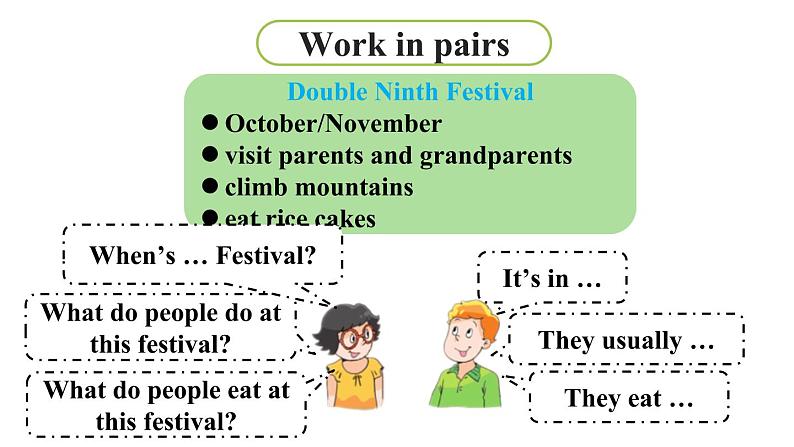 Work in pairs

Double Ninth Festival
● October/November
● visit parents and grandparents
● climb mountains
● eat rice cakes

When's … Festival?

What do people do at this festival?

What do people eat at this festival?

It's in …

They usually …

They eat …